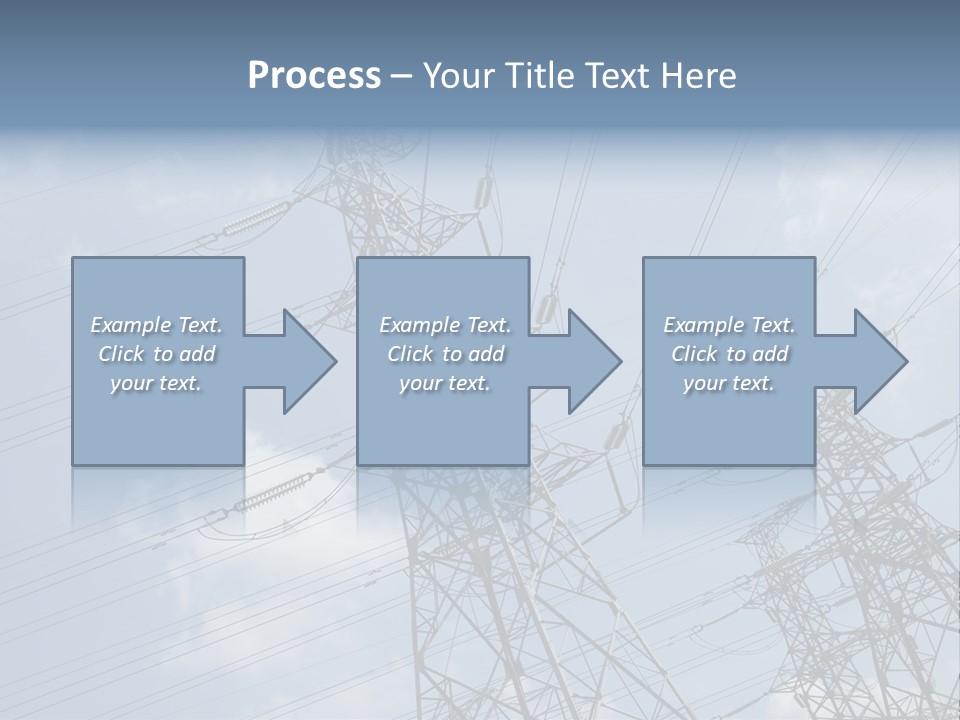 Process – Your Title Text Here

Example Text. Click to add your text.

Example Text. Click to add your text.

Example Text. Click to add your text.